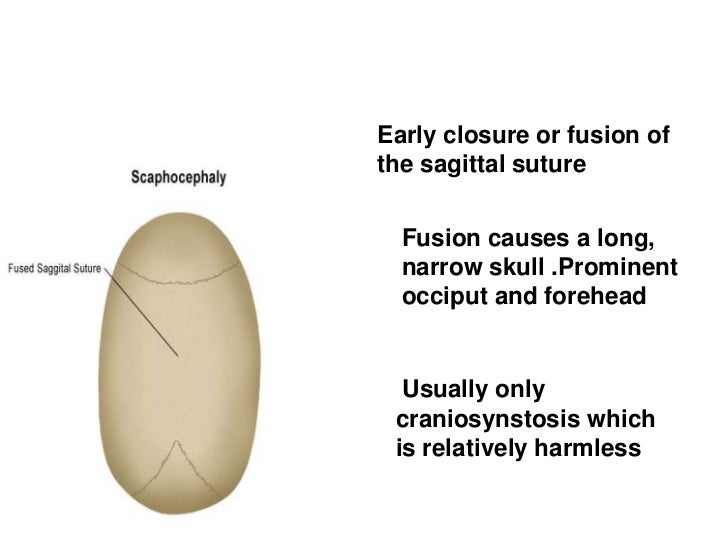 Scaphocephaly

Fused Saggital Suture

Early closure or fusion of the sagittal suture

Fusion causes a long, narrow skull .Prominent occiput and forehead

Usually only craniosynstosis which is relatively harmless